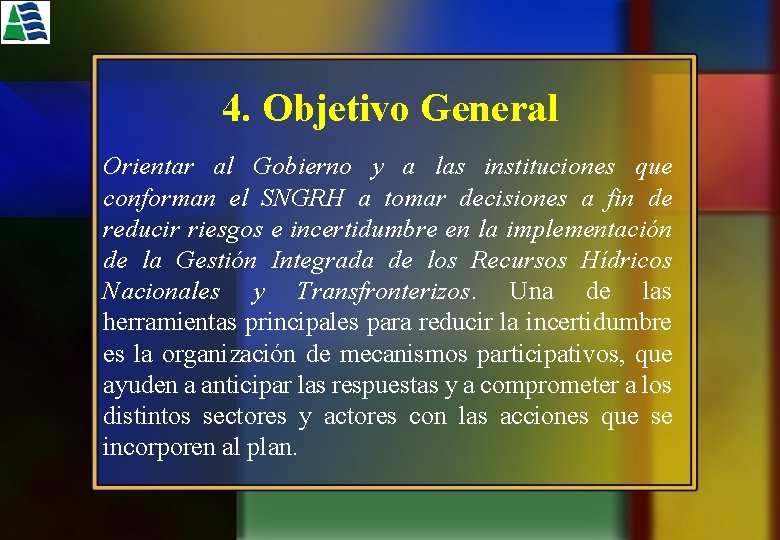 4. Objetivo General

Orientar al Gobierno y a las instituciones que conforman el SNGRH a tomar decisiones a fin de reducir riesgos e incertidumbre en la implementación de la Gestión Integrada de los Recursos Hídricos Nacionales y Transfronterizos. Una de las herramientas principales para reducir la incertidumbre es la organización de mecanismos participativos, que ayuden a anticipar las respuestas y a comprometer a los distintos sectores y actores con las acciones que se incorporen al plan.